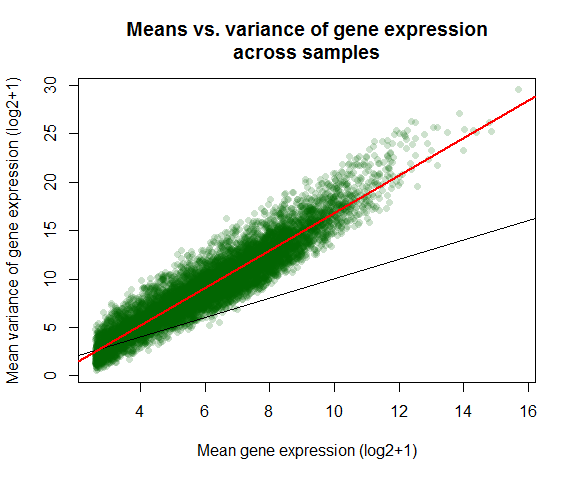 Means vs. variance of gene expression across samples

Mean variance of gene expression (log2+1)

0
5
10
15
20
25
30

4
6
8
10
12
14
16

Mean gene expression (log2+1)